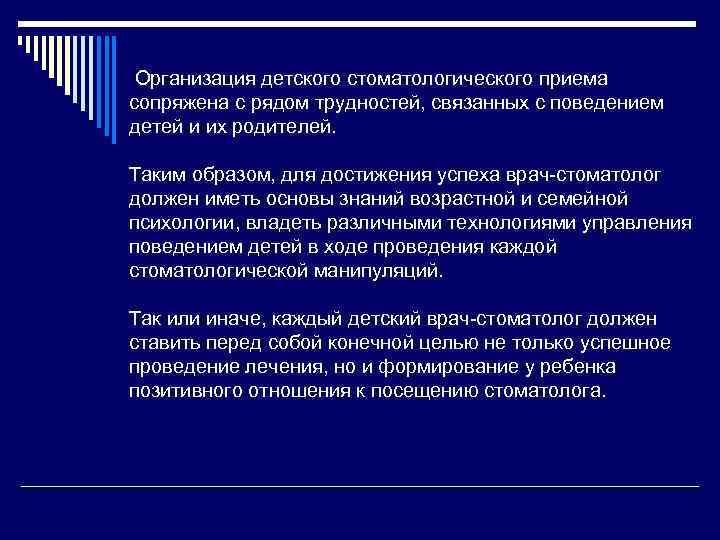 Организация детского стоматологического приема сопряжена с рядом трудностей, связанных с поведением детей и их родителей.

Таким образом, для достижения успеха врач-стоматолог должен иметь основы знаний возрастной и семейной психологии, владеть различными технологиями управления поведением детей в ходе проведения каждой стоматологической манипуляций.

Так или иначе, каждый детский врач-стоматолог должен ставить перед собой конечной целью не только успешное проведение лечения, но и формирование у ребенка позитивного отношения к посещению стоматолога.